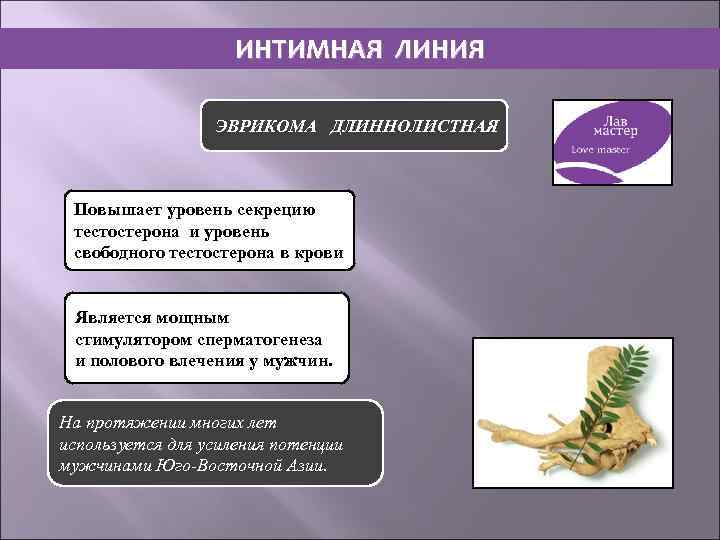 ИНТИМНАЯ ЛИНИЯ

ЭВРИКОМА ДЛИННОЛИСТНАЯ

Лав мастер
Love master

Повышает уровень секрецию тестостерона и уровень свободного тестостерона в крови

Является мощным стимулятором сперматогенеза и полового влечения у мужчин.

На протяжении многих лет используется для усиления потенции мужчинами Юго-Восточной Азии.